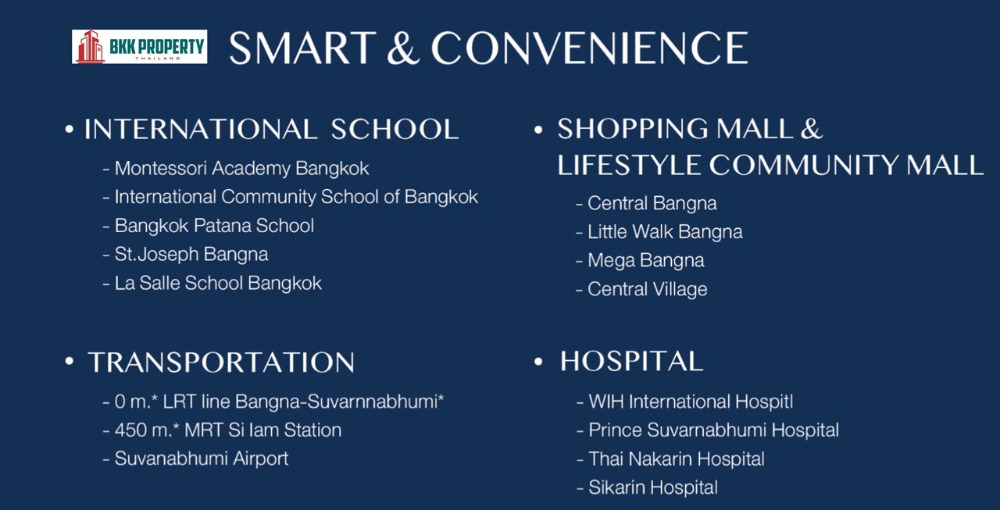 BKK PROPERTY
THAILAND

SMART & CONVENIENCE

• INTERNATIONAL SCHOOL
- Montessori Academy Bangkok
- International Community School of Bangkok
- Bangkok Patana School
- St.Joseph Bangna
- La Salle School Bangkok

• TRANSPORTATION
- 0 m.* LRT line Bangna-Suvarnnabhumi*
- 450 m.* MRT Si Iam Station
- Suvanabhumi Airport

• SHOPPING MALL & LIFESTYLE COMMUNITY MALL
- Central Bangna
- Little Walk Bangna
- Mega Bangna
- Central Village

• HOSPITAL
- WIH International Hospitl
- Prince Suvarnabhumi Hospital
- Thai Nakarin Hospital
- Sikarin Hospital